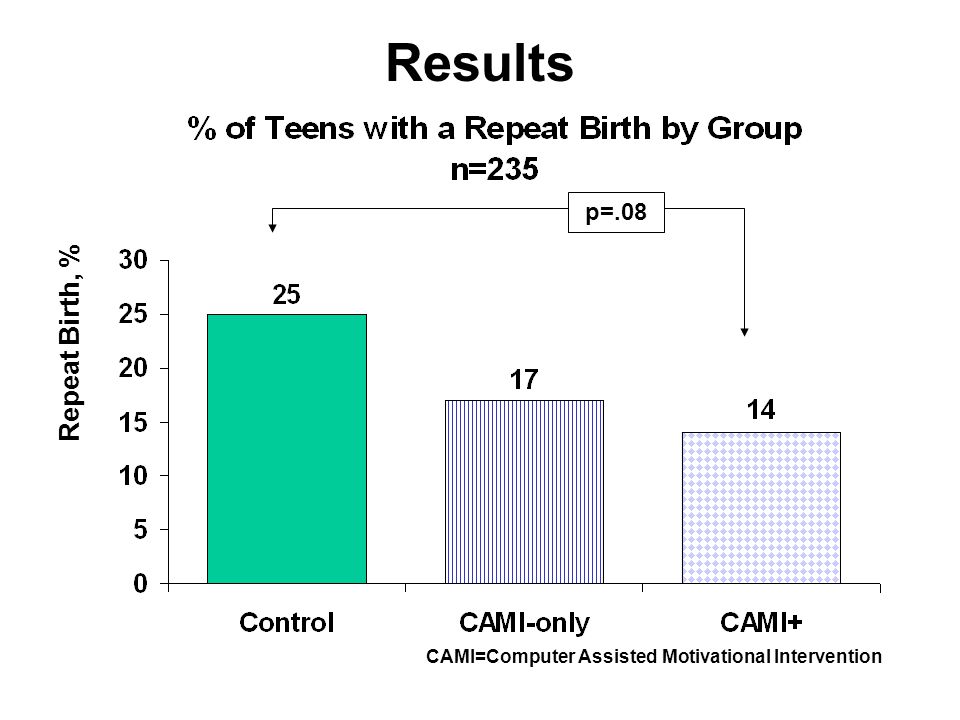 Results

% of Teens with a Repeat Birth by Group
n=235

p=.08

Repeat Birth, %

30
25
20
15
10
5
0

25
17
14

Control
CAMI-only
CAMI+

CAMI=Computer Assisted Motivational Intervention